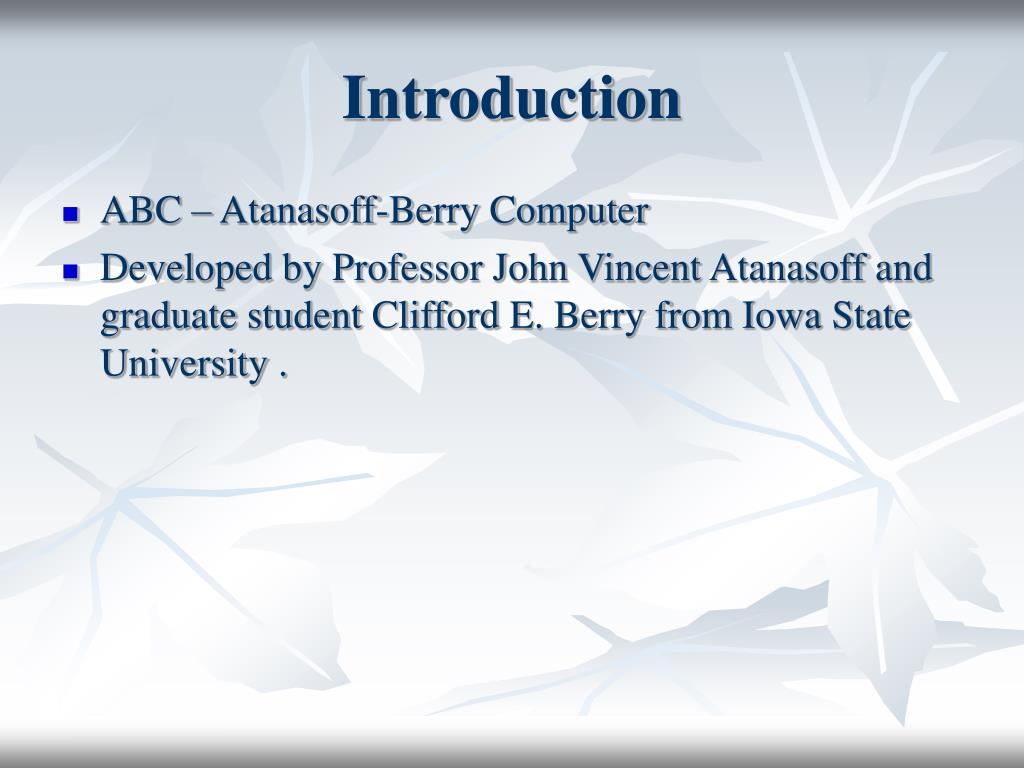 Introduction

- ABC – Atanasoff-Berry Computer
- Developed by Professor John Vincent Atanasoff and graduate student Clifford E. Berry from Iowa State University .